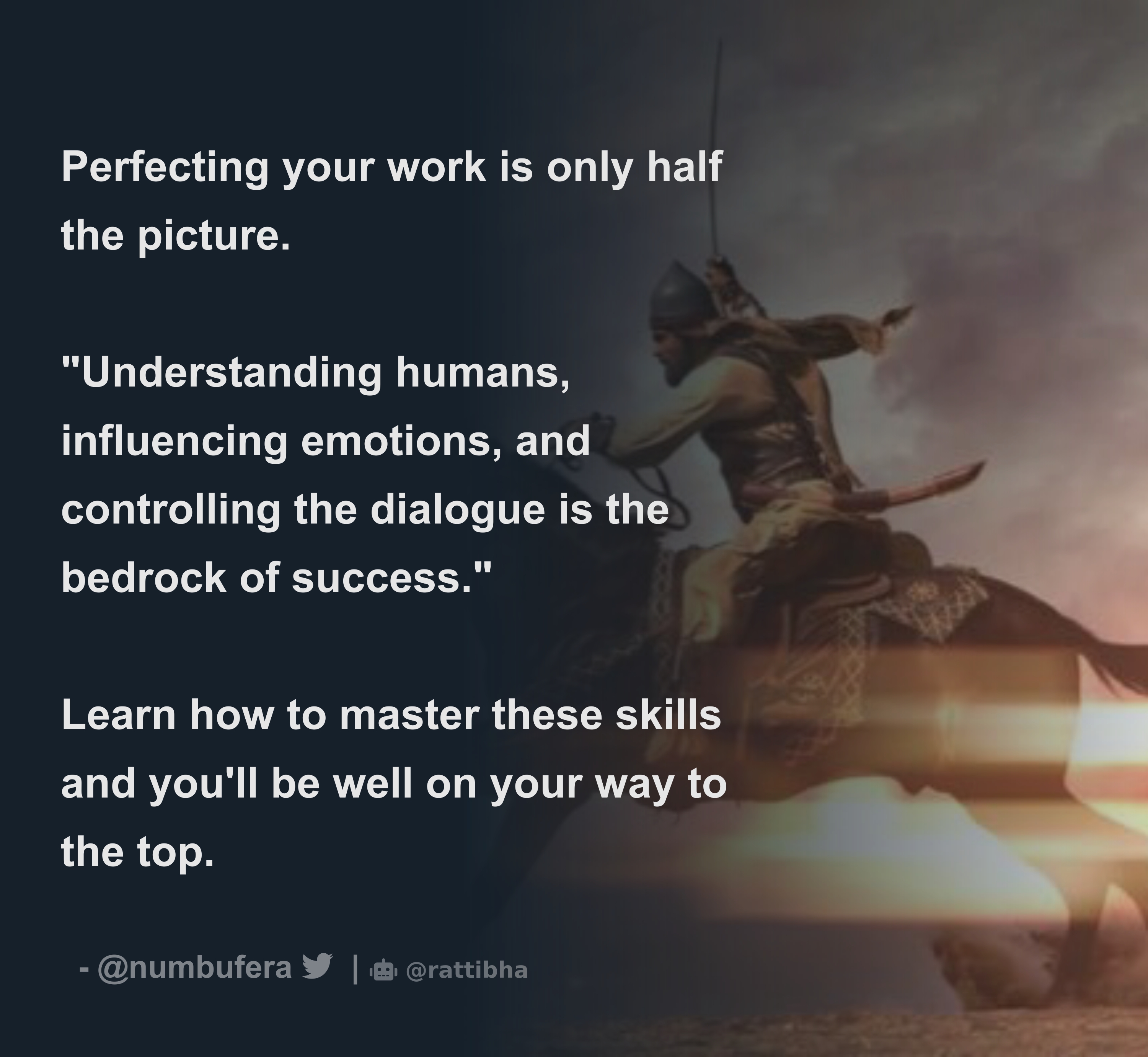 Perfecting your work is only half the picture.

"Understanding humans, influencing emotions, and controlling the dialogue is the bedrock of success."

Learn how to master these skills and you'll be well on your way to the top.

- @numbufera | @rattibha